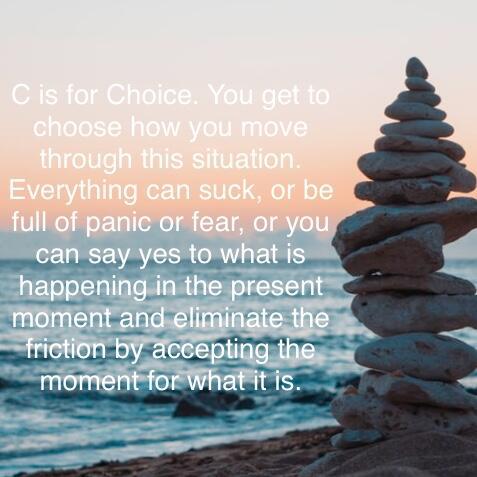 C is for Choice. You get to choose how you move through this situation. Everything can suck, or be full of panic or fear, or you can say yes to what is happening in the present moment and eliminate the friction by accepting the moment for what it is.